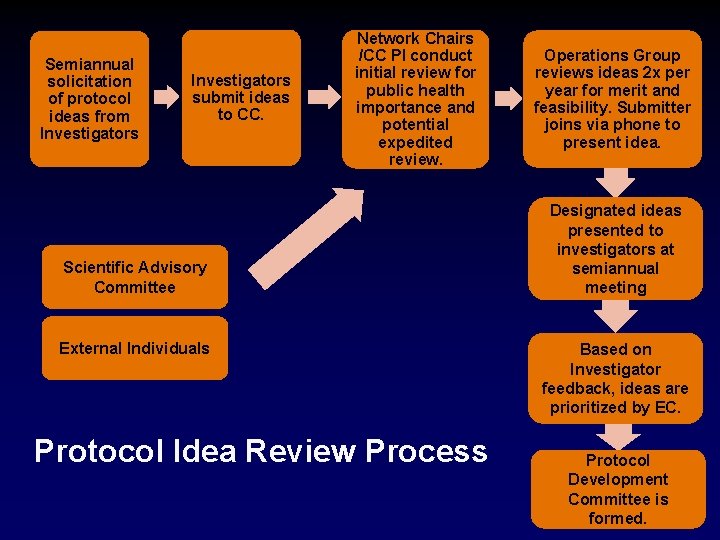 Semiannual solicitation of protocol ideas from Investigators

Investigators submit ideas to CC.

Network Chairs /CC PI conduct initial review for public health importance and potential expedited review.

Operations Group reviews ideas 2x per year for merit and feasibility. Submitter joins via phone to present idea.

Designated ideas presented to investigators at semiannual meeting

Based on Investigator feedback, ideas are prioritized by EC.

Protocol Development Committee is formed.

Scientific Advisory Committee

External Individuals

Protocol Idea Review Process